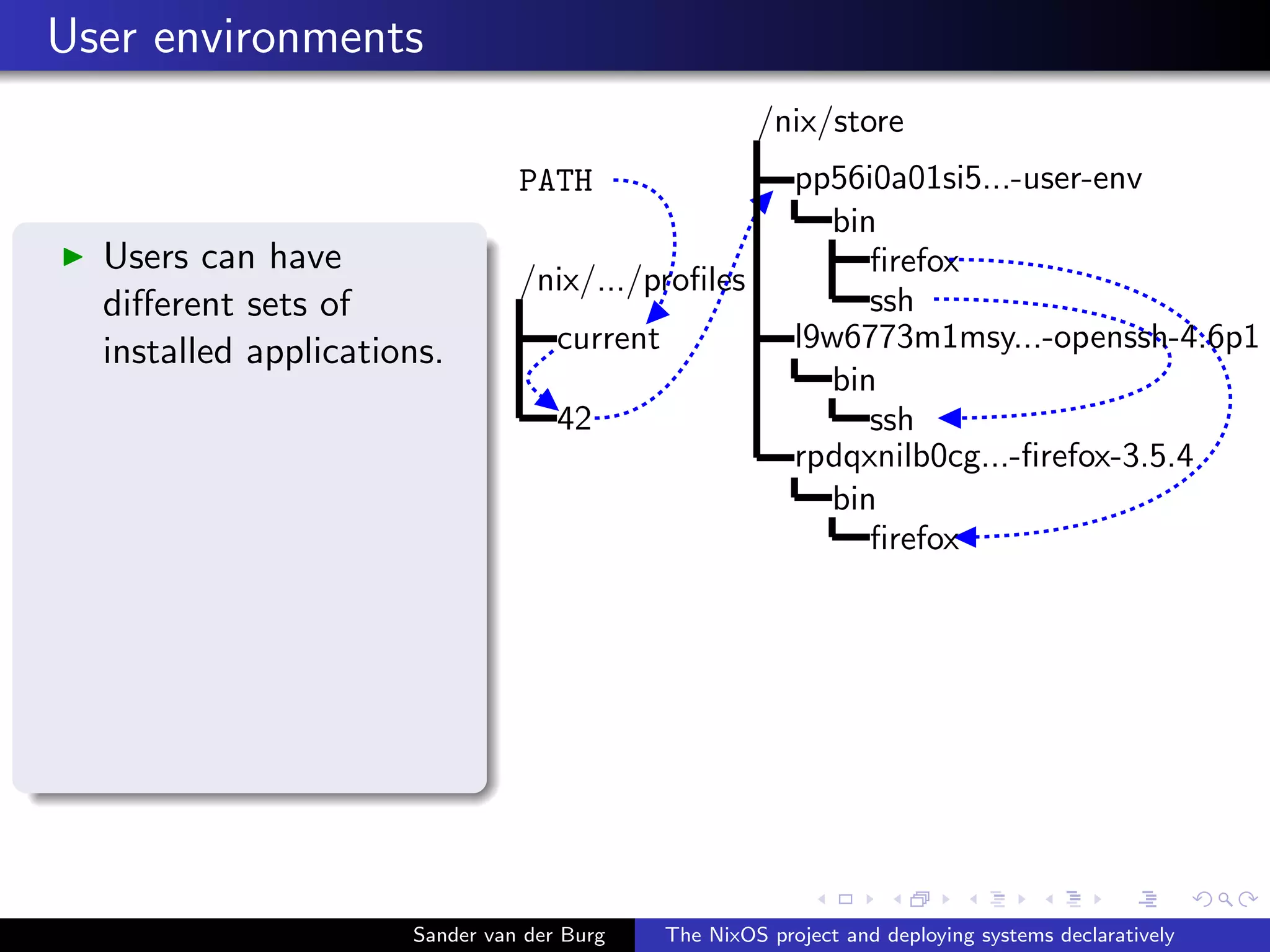 User environments

Users can have different sets of installed applications.

PATH

/nix/.../profiles
current
42

/nix/store
pp56i0a01si5...-user-env
bin
firefox
ssh
l9w6773m1msy...-openssh-4.6p1
bin
ssh
rpdqxnilb0cg...-firefox-3.5.4
bin
firefox

Sander van der Burg    The NixOS project and deploying systems declaratively